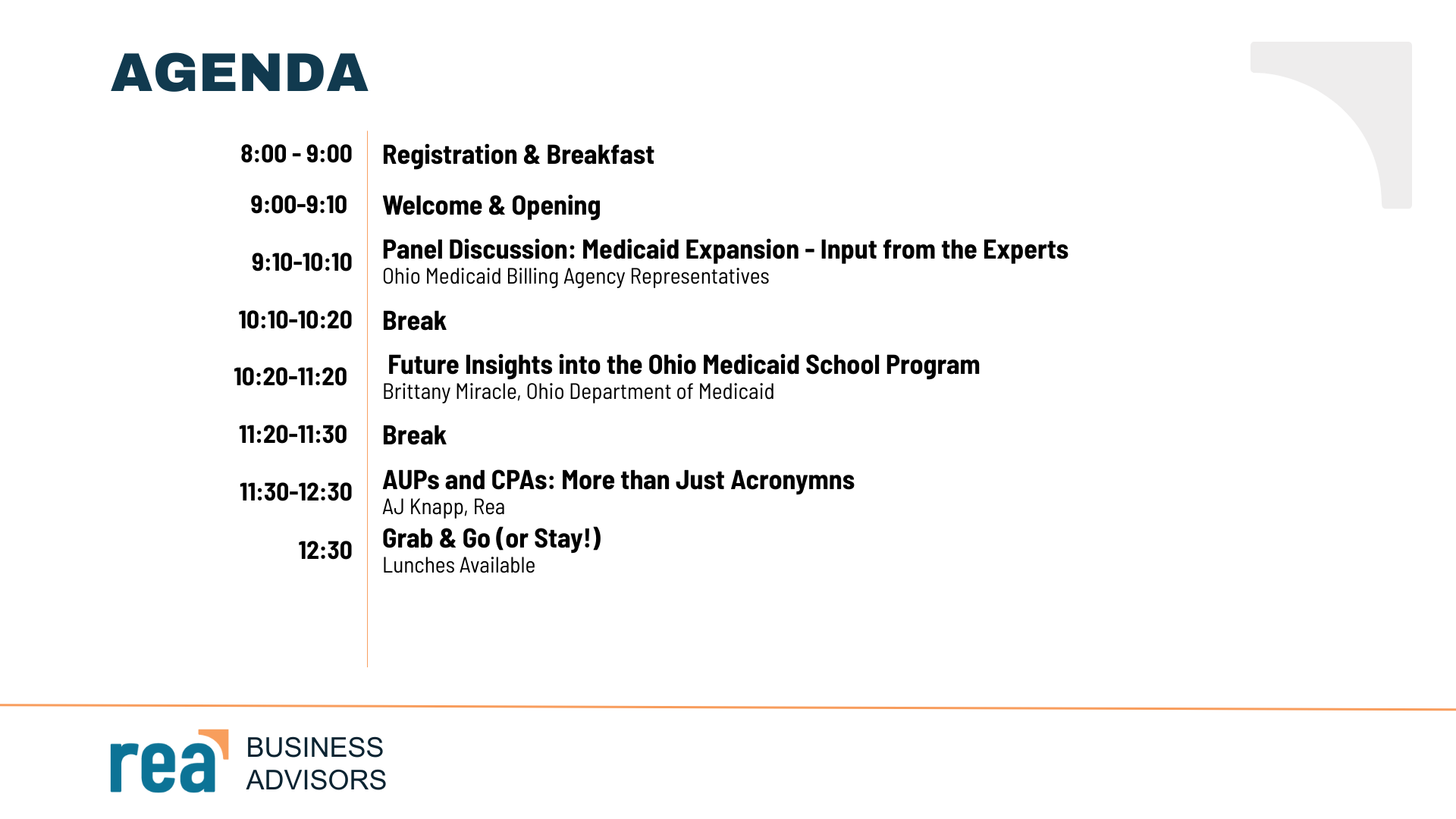 AGENDA

8:00 - 9:00 Registration & Breakfast

9:00-9:10 Welcome & Opening

9:10-10:10 Panel Discussion: Medicaid Expansion - Input from the Experts
Ohio Medicaid Billing Agency Representatives

10:10-10:20 Break

10:20-11:20 Future Insights into the Ohio Medicaid School Program
Brittany Miracle, Ohio Department of Medicaid

11:20-11:30 Break

11:30-12:30 AUPs and CPAs: More than Just Acronymns
AJ Knapp, Rea

12:30 Grab & Go (or Stay!)
Lunches Available

rea BUSINESS ADVISORS